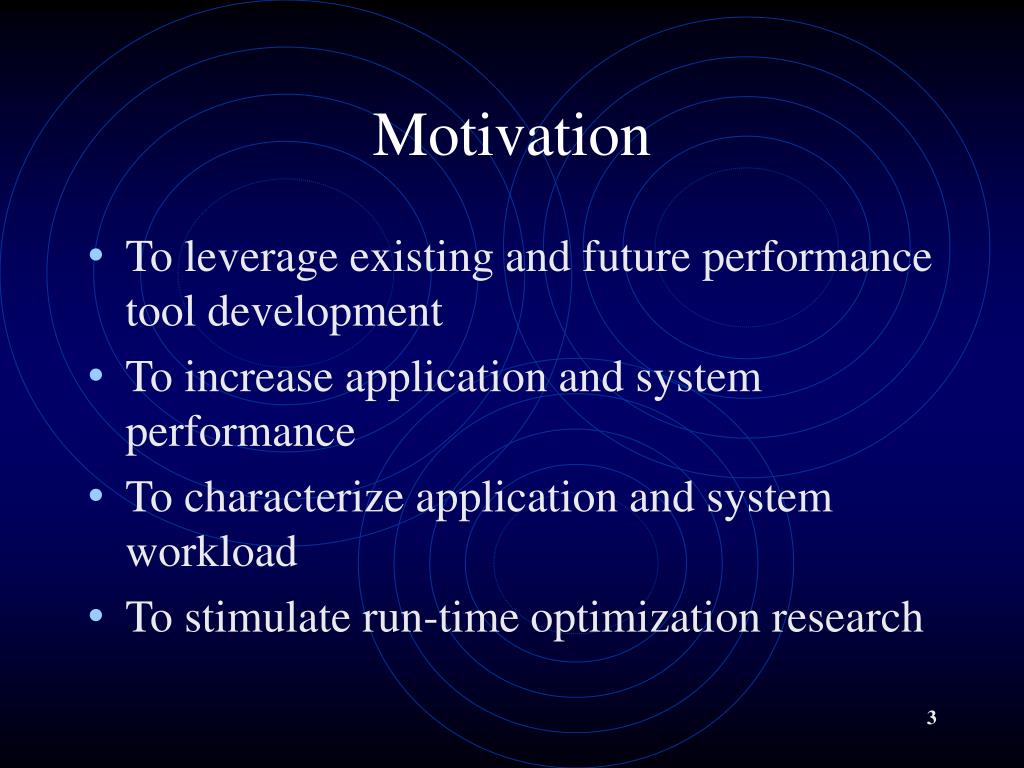 Motivation

• To leverage existing and future performance tool development
• To increase application and system performance
• To characterize application and system workload
• To stimulate run-time optimization research

3